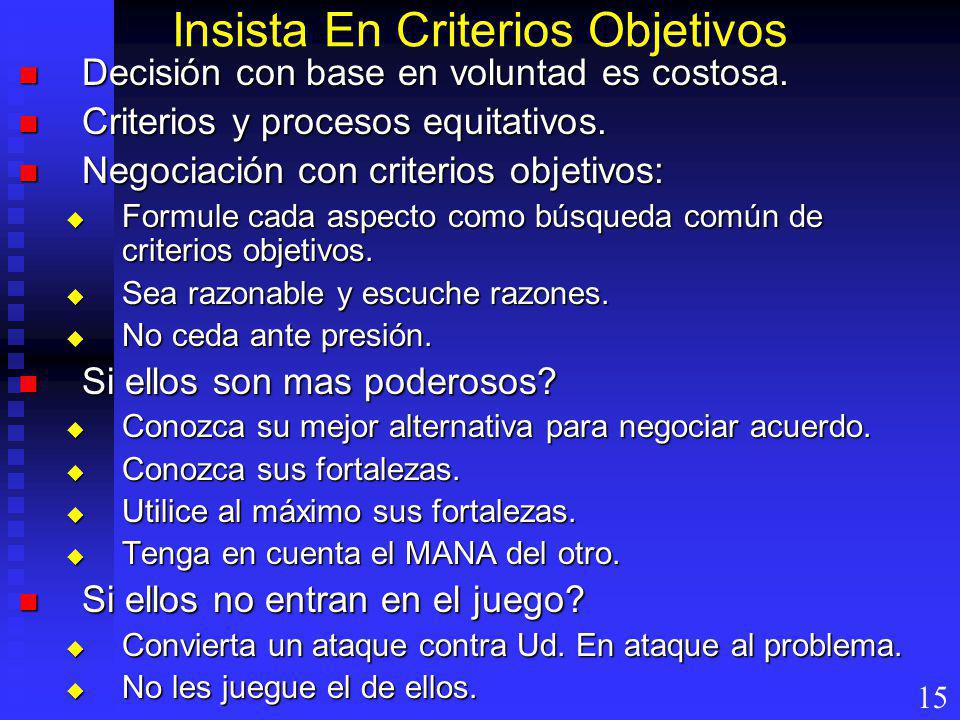 Insista En Criterios Objetivos

Decisión con base en voluntad es costosa.

Criterios y procesos equitativos.

Negociación con criterios objetivos:

Formule cada aspecto como búsqueda común de criterios objetivos.

Sea razonable y escuche razones.

No ceda ante presión.

Si ellos son mas poderosos?

Conozca su mejor alternativa para negociar acuerdo.

Conozca sus fortalezas.

Utilice al máximo sus fortalezas.

Tenga en cuenta el MANA del otro.

Si ellos no entran en el juego?

Convierta un ataque contra Ud. En ataque al problema.

No les juegue el de ellos.

15